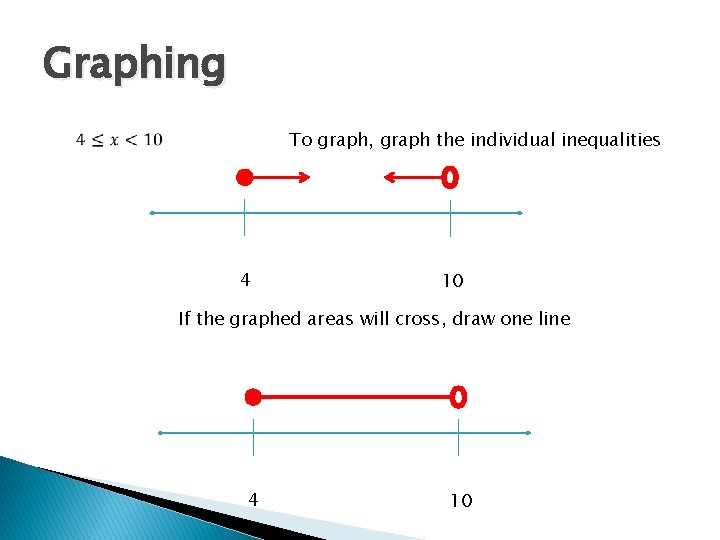 Graphing

$4 \leq x < 10$

To graph, graph the individual inequalities

4

10

If the graphed areas will cross, draw one line

4

10